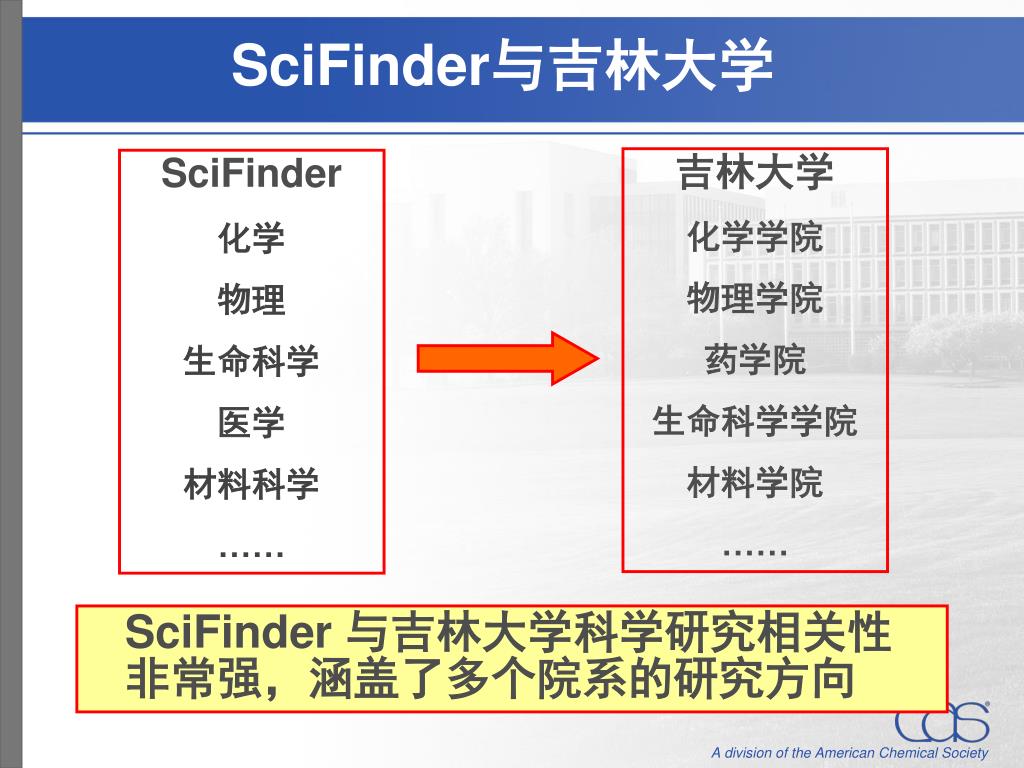 SciFinder与吉林大学

SciFinder
化学
物理
生命科学
医学
材料科学
……

吉林大学
化学学院
物理学院
药学院
生命科学学院
材料学院
……

SciFinder 与吉林大学科学研究相关性非常强，涵盖了多个院系的研究方向

CAS
A division of the American Chemical Society